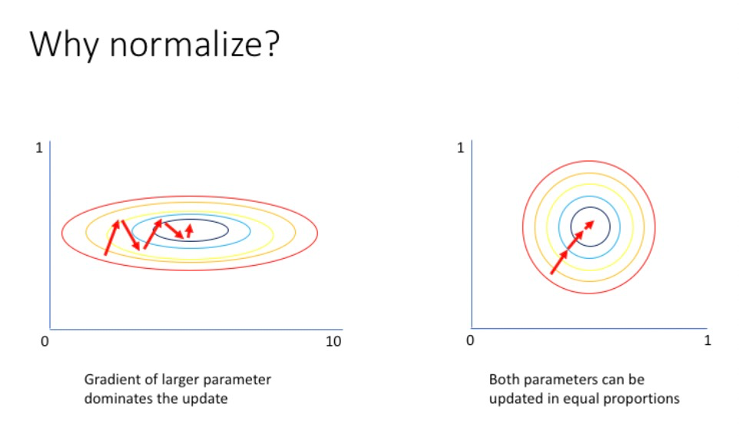 Why normalize?

1

0

10

Gradient of larger parameter dominates the update

1

0

1

Both parameters can be updated in equal proportions